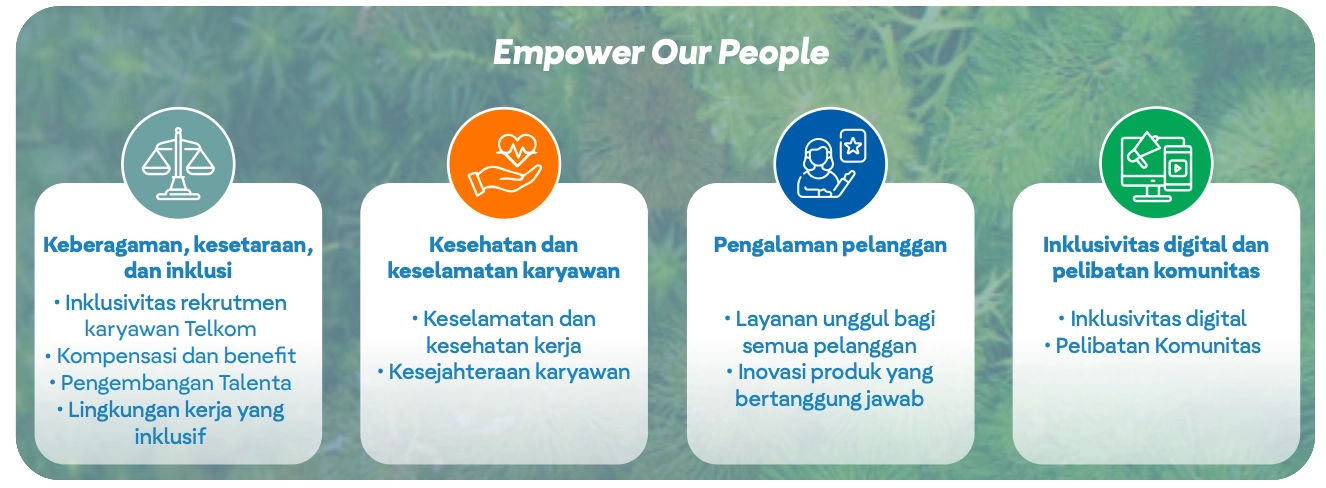 Empower Our People

Keberagaman, kesetaraan, dan inklusi
• Inklusivitas rekrutmen karyawan Telkom
• Kompensasi dan benefit
• Pengembangan Talenta
• Lingkungan kerja yang inklusif

Kesehatan dan keselamatan karyawan
• Keselamatan dan kesehatan kerja
• Kesejahteraan karyawan

Pengalaman pelanggan
• Layanan unggul bagi semua pelanggan
• Inovasi produk yang bertanggung jawab

Inklusivitas digital dan pelibatan komunitas
• Inklusivitas digital
• Pelibatan Komunitas